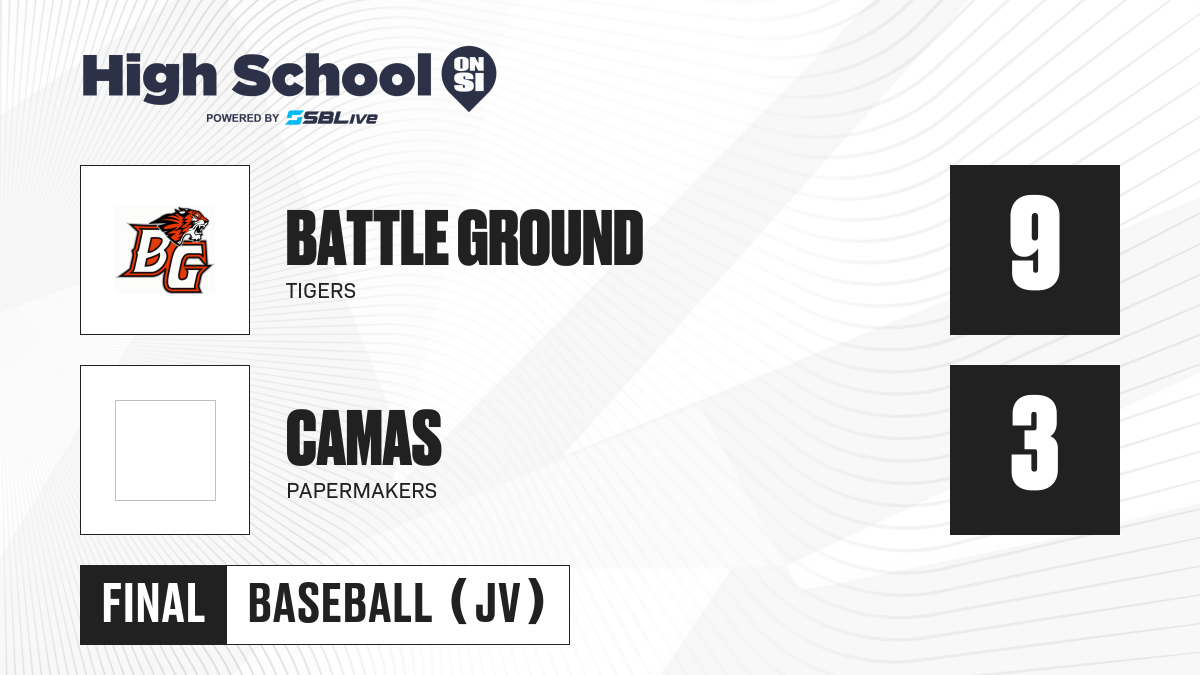 High School ON SI
POWERED BY SBLive

BG

BATTLE GROUND
TIGERS

9

CAMAS
PAPERMAKERS

3

FINAL BASEBALL (JV)